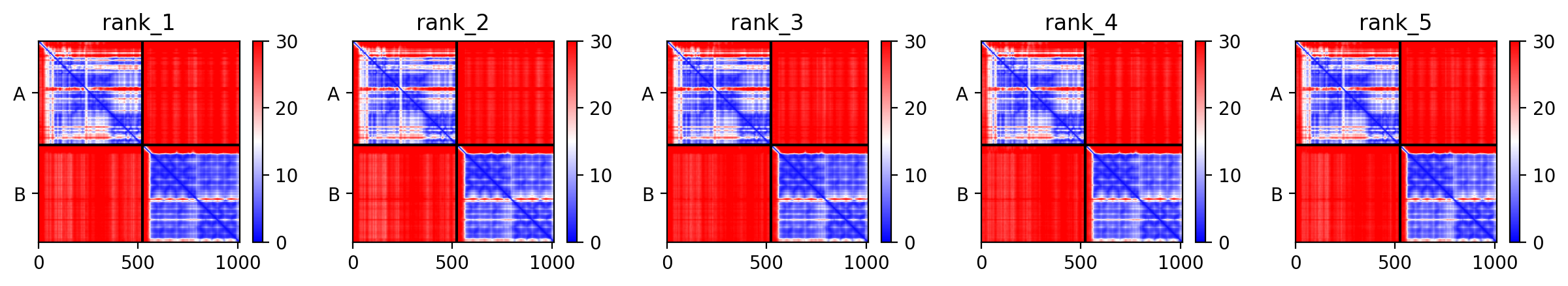 rank_1

A

B

0 500 1000

30 20 10 0

rank_2

A

B

0 500 1000

30 20 10 0

rank_3

A

B

0 500 1000

30 20 10 0

rank_4

A

B

0 500 1000

30 20 10 0

rank_5

A

B

0 500 1000

30 20 10 0